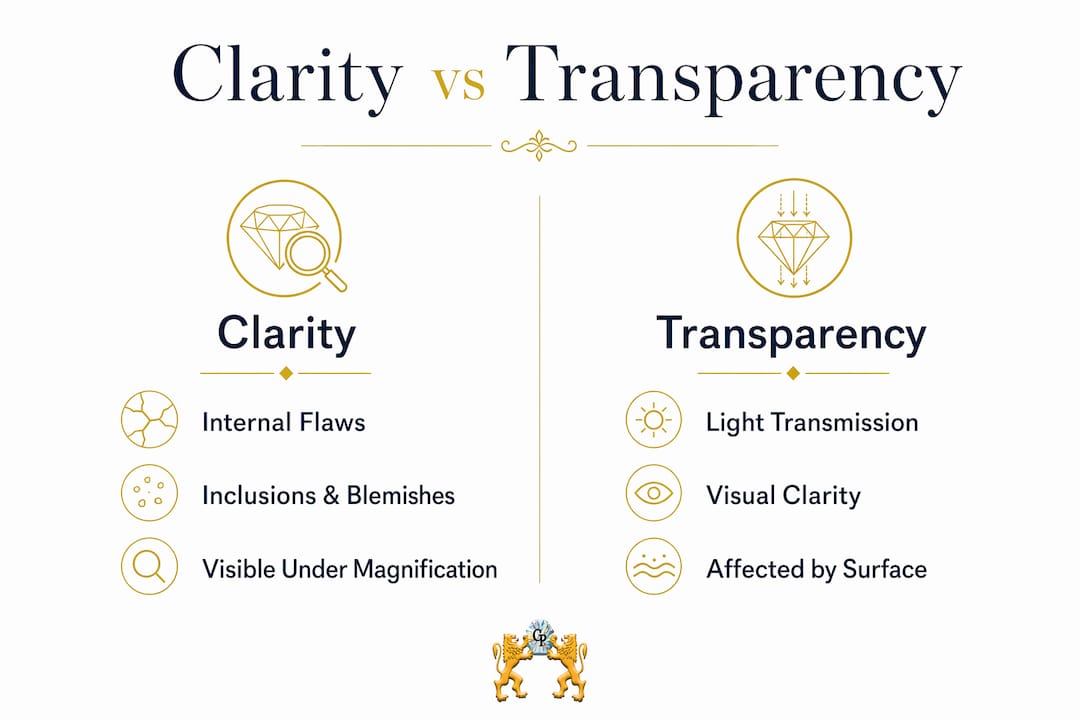 Clarity vs Transparency

Clarity

Internal Flaws

Inclusions & Blemishes

Visible Under Magnification

Transparency

Light Transmission

Visual Clarity

Affected by Surface

GP